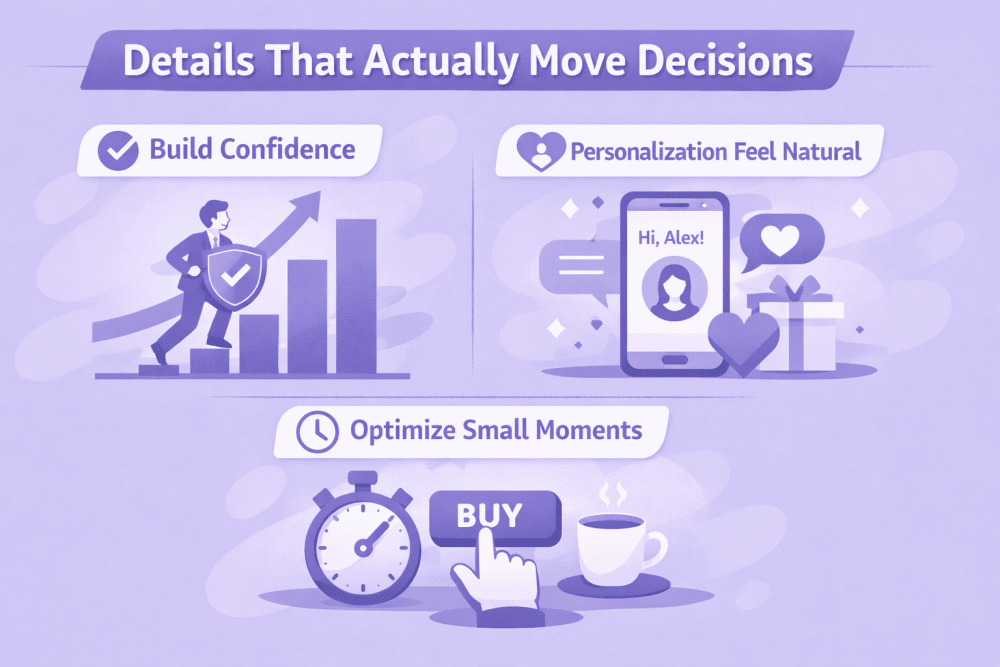 Details That Actually Move Decisions

Build Confidence

Personalization Feel Natural

Hi, Alex!

Optimize Small Moments

BUY